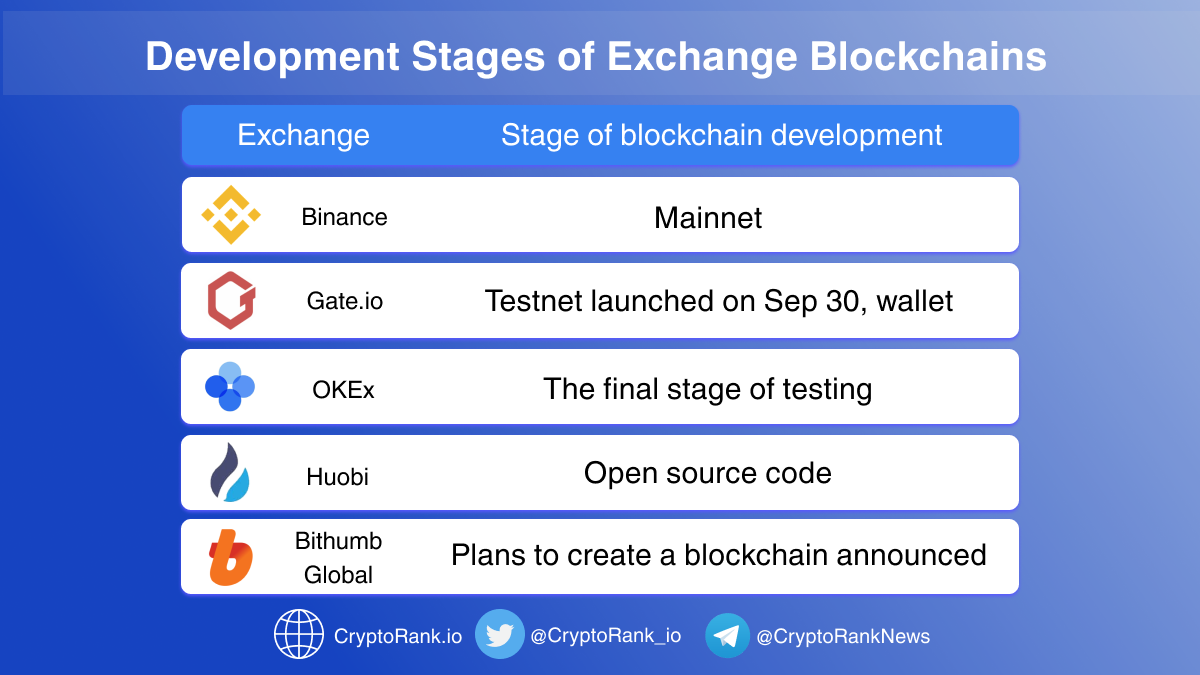 Development Stages of Exchange Blockchains

| Exchange | Stage of blockchain development |
|---|---|
| Binance | Mainnet |
| Gate.io | Testnet launched on Sep 30, wallet |
| OKEx | The final stage of testing |
| Huobi | Open source code |
| Bithumb Global | Plans to create a blockchain announced |

CryptoRank.io @CryptoRank_io @CryptoRankNews